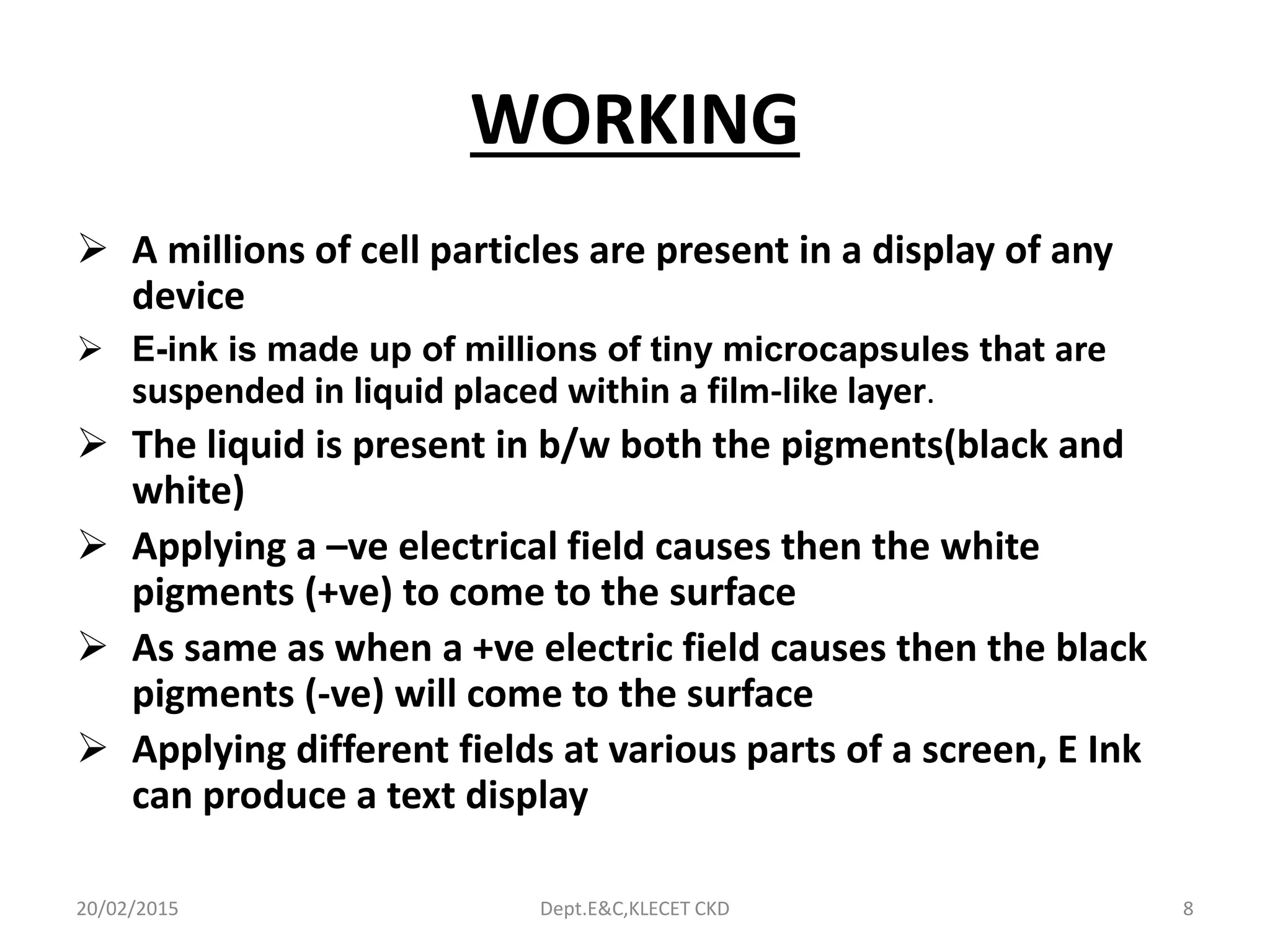 WORKING

➢ A millions of cell particles are present in a display of any device

➢ E-ink is made up of millions of tiny microcapsules that are suspended in liquid placed within a film-like layer.

➢ The liquid is present in b/w both the pigments(black and white)

➢ Applying a –ve electrical field causes then the white pigments (+ve) to come to the surface

➢ As same as when a +ve electric field causes then the black pigments (-ve) will come to the surface

➢ Applying different fields at various parts of a screen, E Ink can produce a text display

20/02/2015 Dept.E&C,KLECET CKD 8